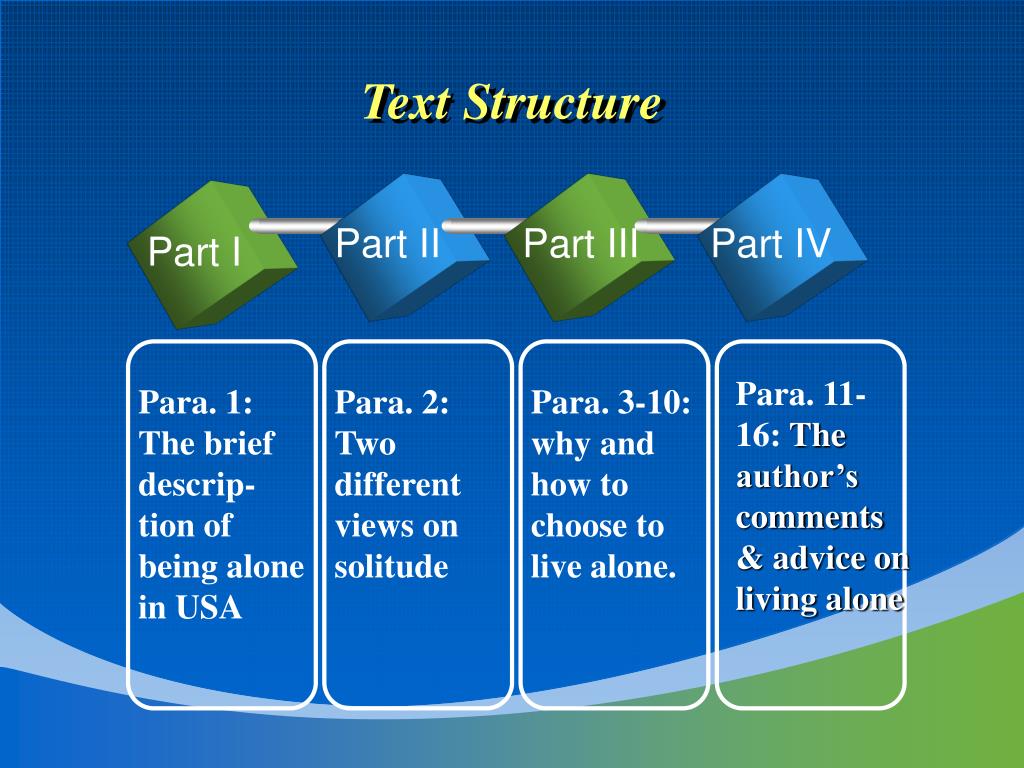 Text Structure

Part I

Part II

Part III

Part IV

Para. 1: The brief description of being alone in USA

Para. 2: Two different views on solitude

Para. 3-10: why and how to choose to live alone.

Para. 11-16: The author's comments & advice on living alone